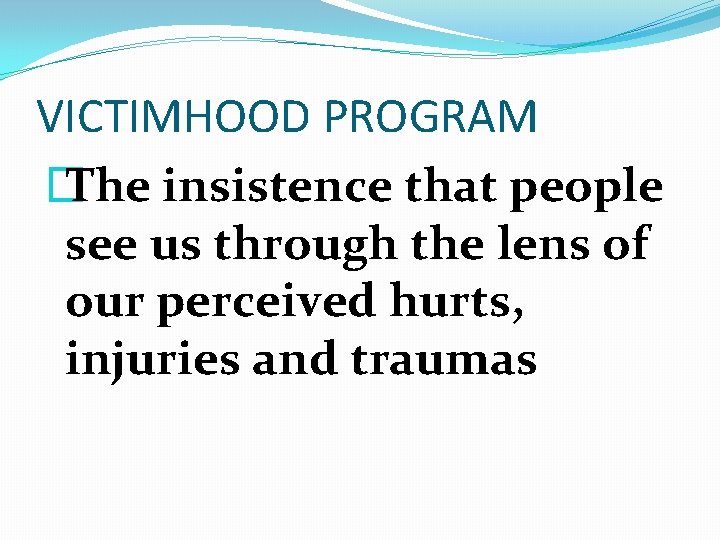 VICTIMHOOD PROGRAM

The insistence that people see us through the lens of our perceived hurts, injuries and traumas